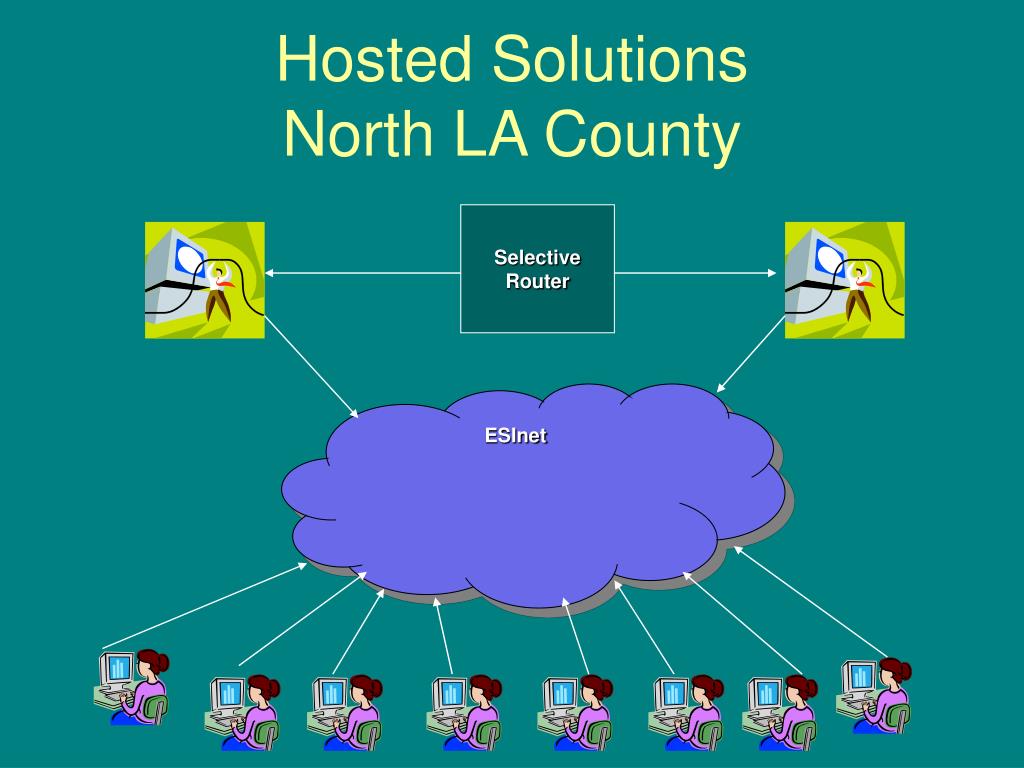 Hosted Solutions
North LA County

Selective Router

ESInet